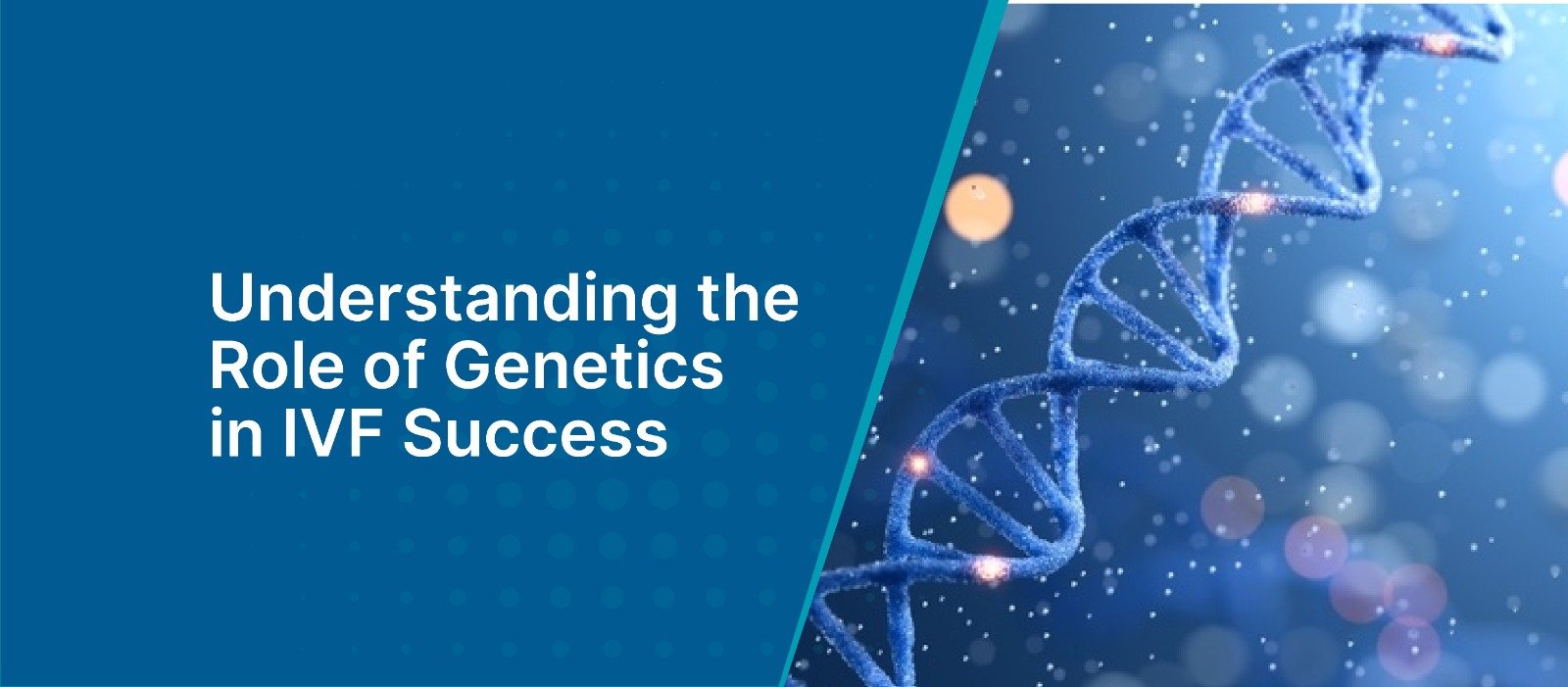 Understanding the Role of Genetics in IVF Success